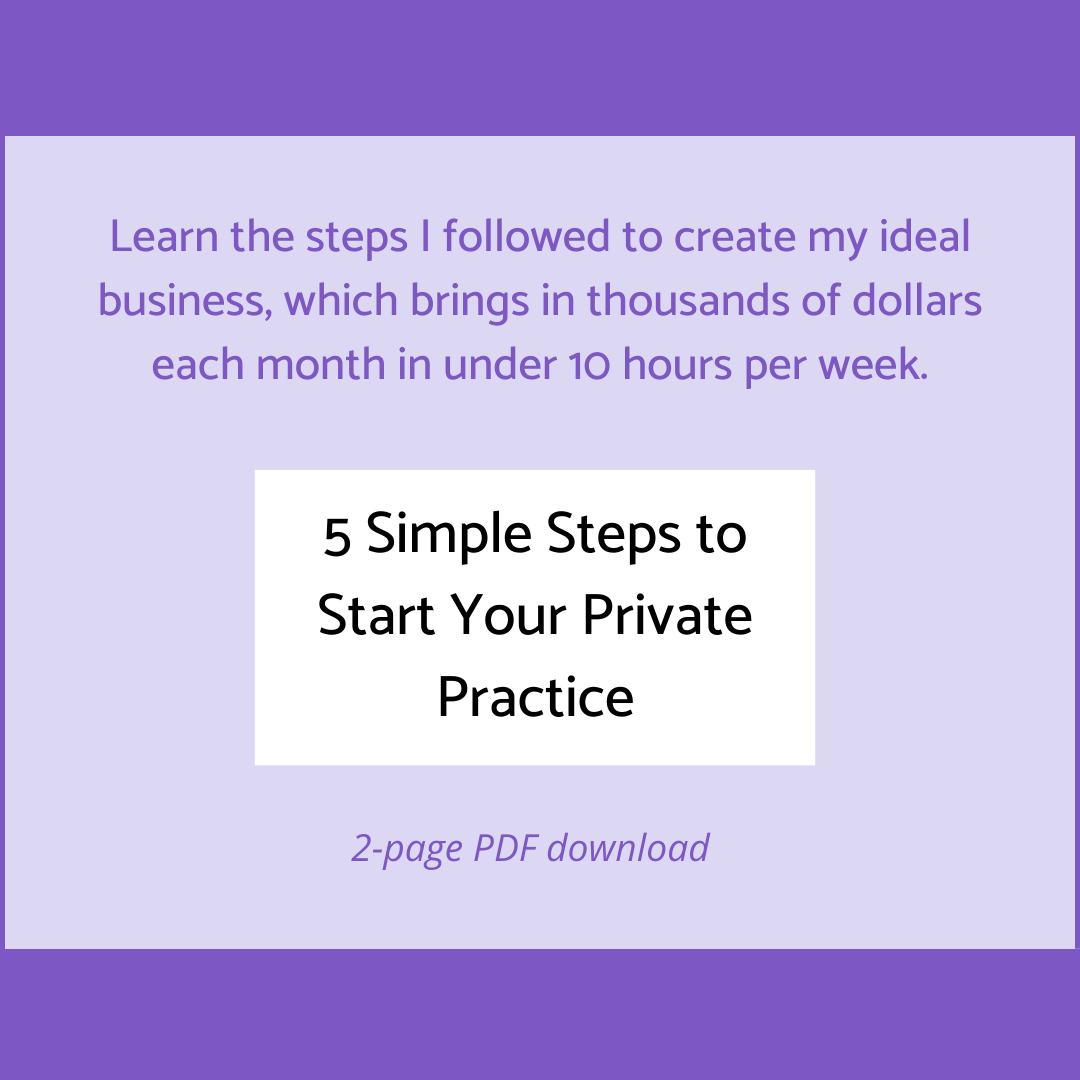 Learn the steps I followed to create my ideal business, which brings in thousands of dollars each month in under 10 hours per week.

5 Simple Steps to Start Your Private Practice

2-page PDF download